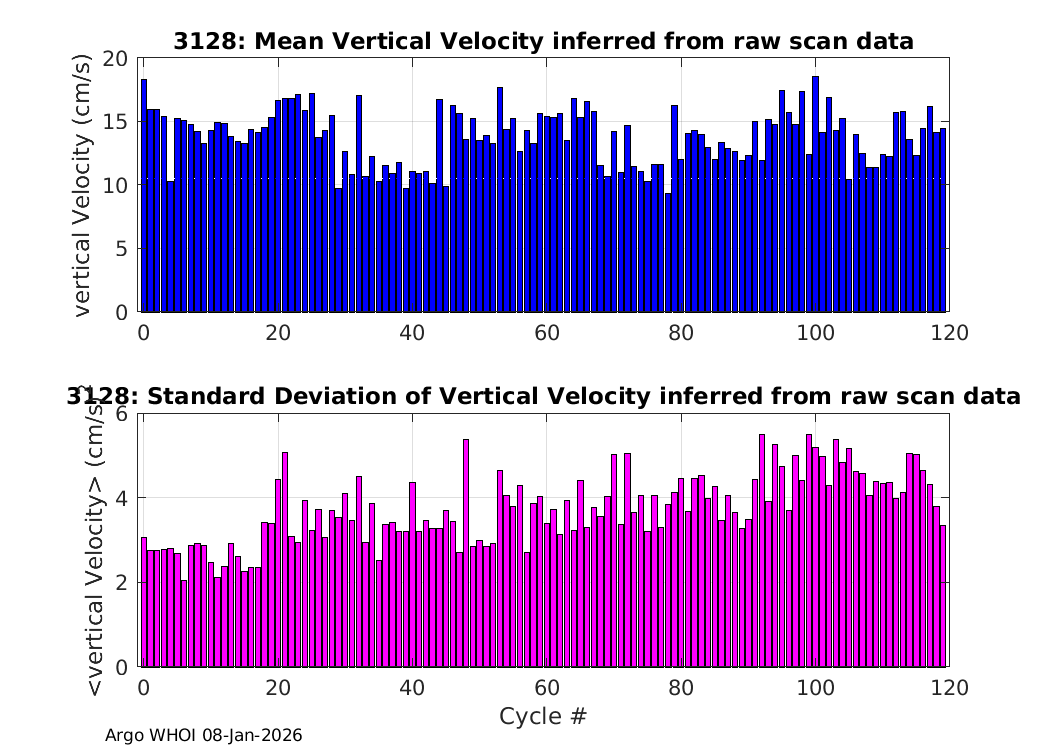 3128: Mean Vertical Velocity inferred from raw scan data

vertical Velocity (cm/s)

20
15
10
5
0

0 20 40 60 80 100 120

3128: Standard Deviation of Vertical Velocity inferred from raw scan data

<vertical Velocity> (cm/s)

6
4
2
0

0 20 40 60 80 100 120

Cycle #

Argo WHOI 08-Jan-2026